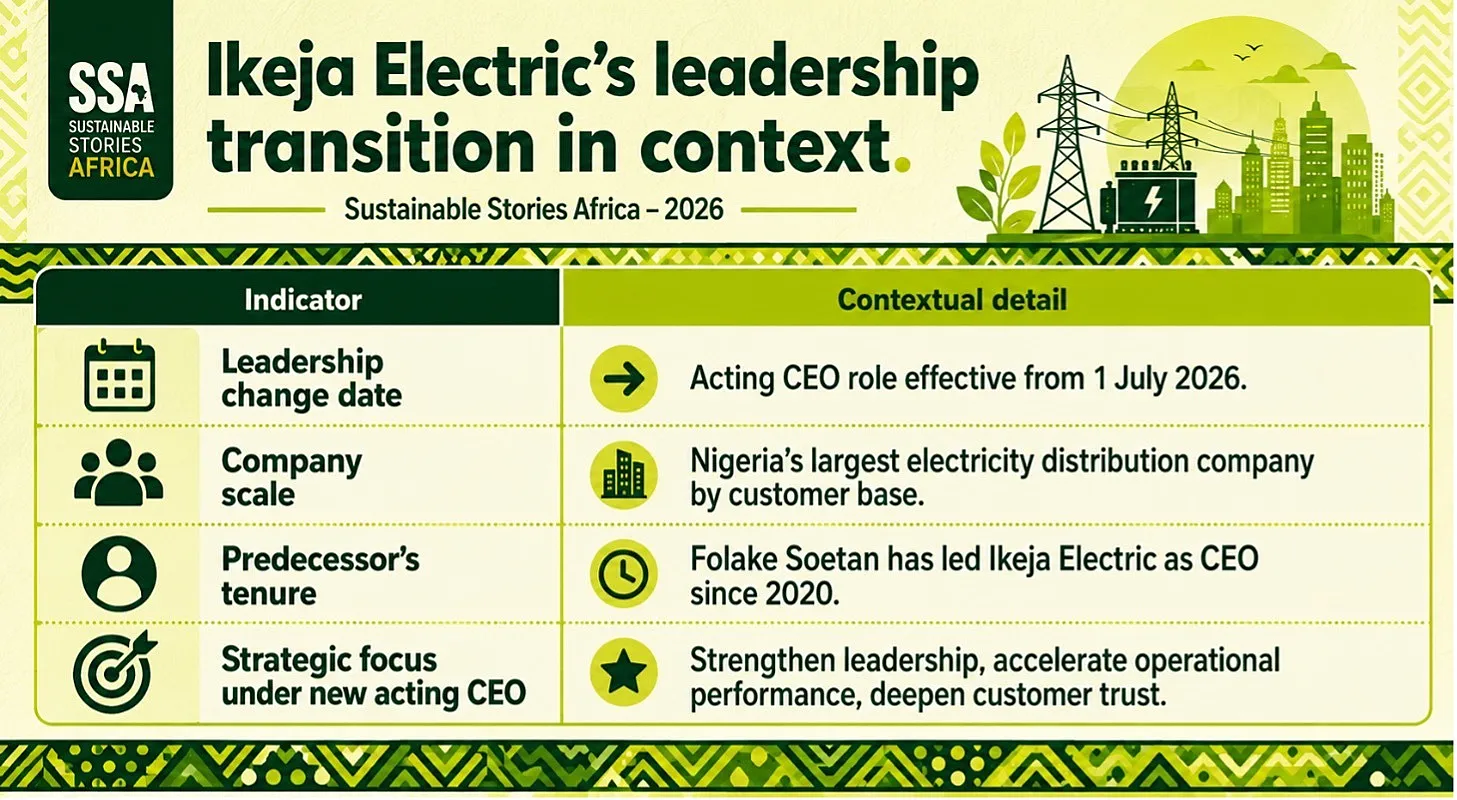 SSA
SUSTAINABLE STORIES AFRICA

Ikeja Electric's leadership transition in context.

Sustainable Stories Africa – 2026

| Indicator | Contextual detail |
|---|---|
| Leadership change date | Acting CEO role effective from 1 July 2026. |
| Company scale | Nigeria's largest electricity distribution company by customer base. |
| Predecessor's tenure | Folake Soetan has led Ikeja Electric as CEO since 2020. |
| Strategic focus under new acting CEO | Strengthen leadership, accelerate operational performance, deepen customer trust. |